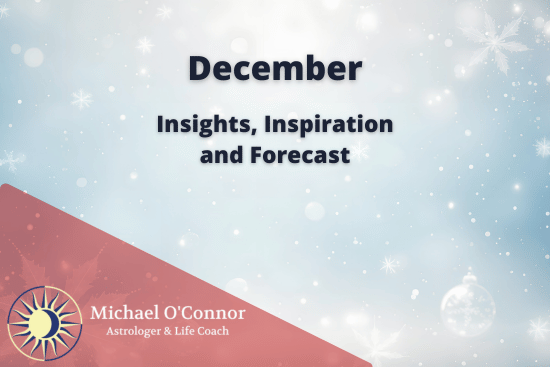 December

Insights, Inspiration and Forecast

Michael O'Connor
Astrologer & Life Coach